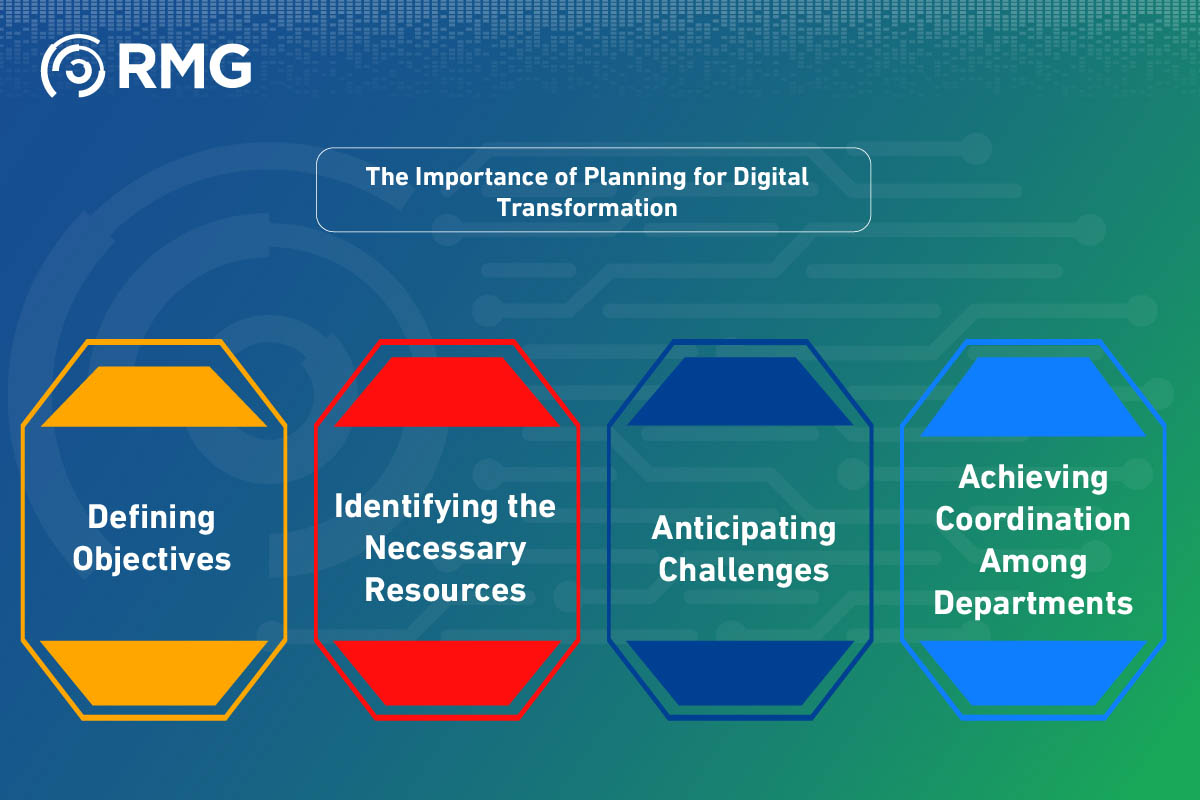 RMG

The Importance of Planning for Digital Transformation

Defining Objectives

Identifying the Necessary Resources

Anticipating Challenges

Achieving Coordination Among Departments